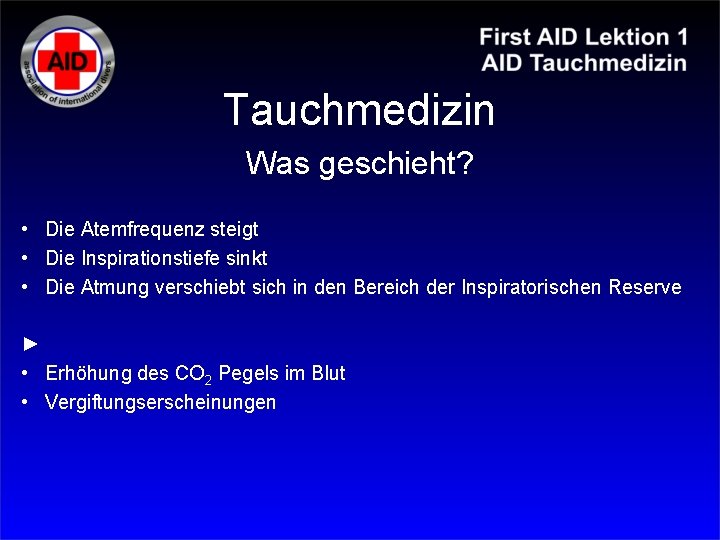 AID
association of international divers

First AID Lektion 1
AID Tauchmedizin

Tauchmedizin

Was geschieht?

• Die Atemfrequenz steigt
• Die Inspirationstiefe sinkt
• Die Atmung verschiebt sich in den Bereich der Inspiratorischen Reserve

►

• Erhöhung des $CO_2$ Pegels im Blut
• Vergiftungserscheinungen